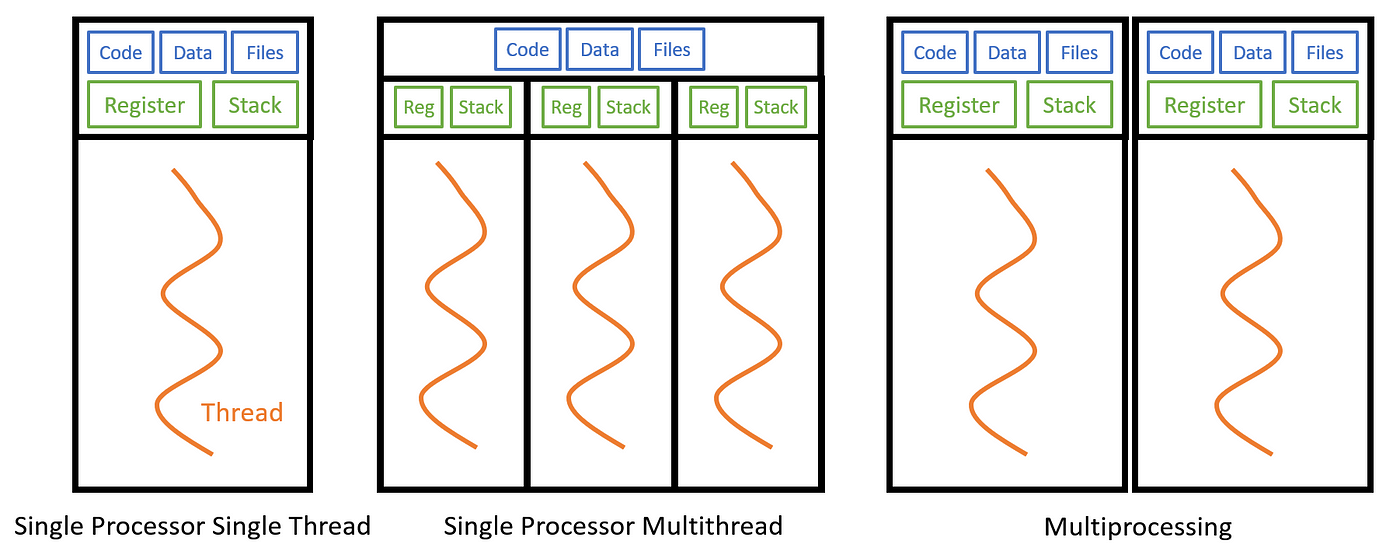 Code Data Files
Register Stack

Thread

Single Processor Single Thread

Code Data Files
Reg Stack
Reg Stack
Reg Stack

Single Processor Multithread

Code Data Files
Register Stack

Code Data Files
Register Stack

Multiprocessing